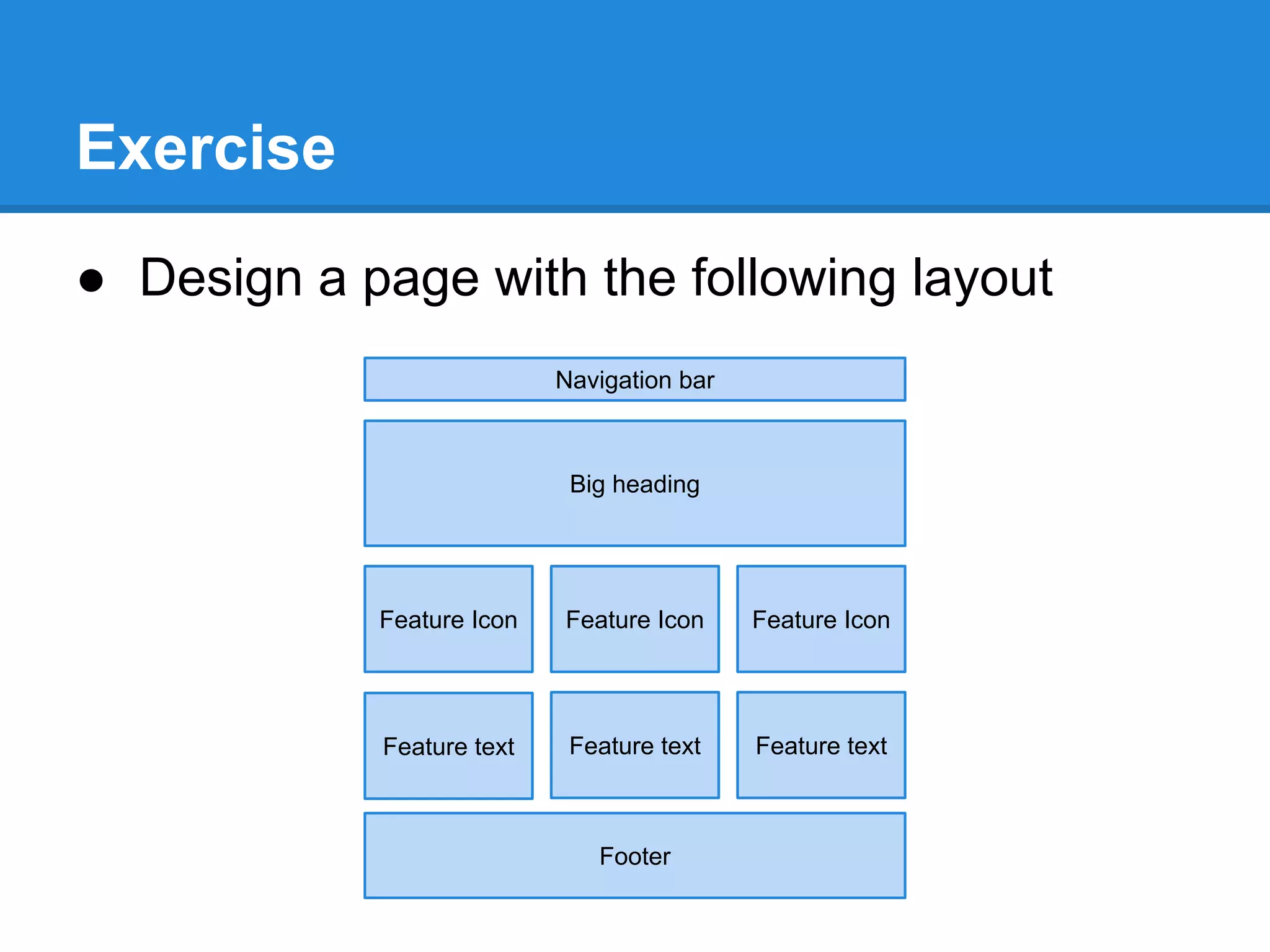 Exercise

● Design a page with the following layout

Navigation bar

Big heading

Feature Icon

Feature Icon

Feature Icon

Feature text

Feature text

Feature text

Footer